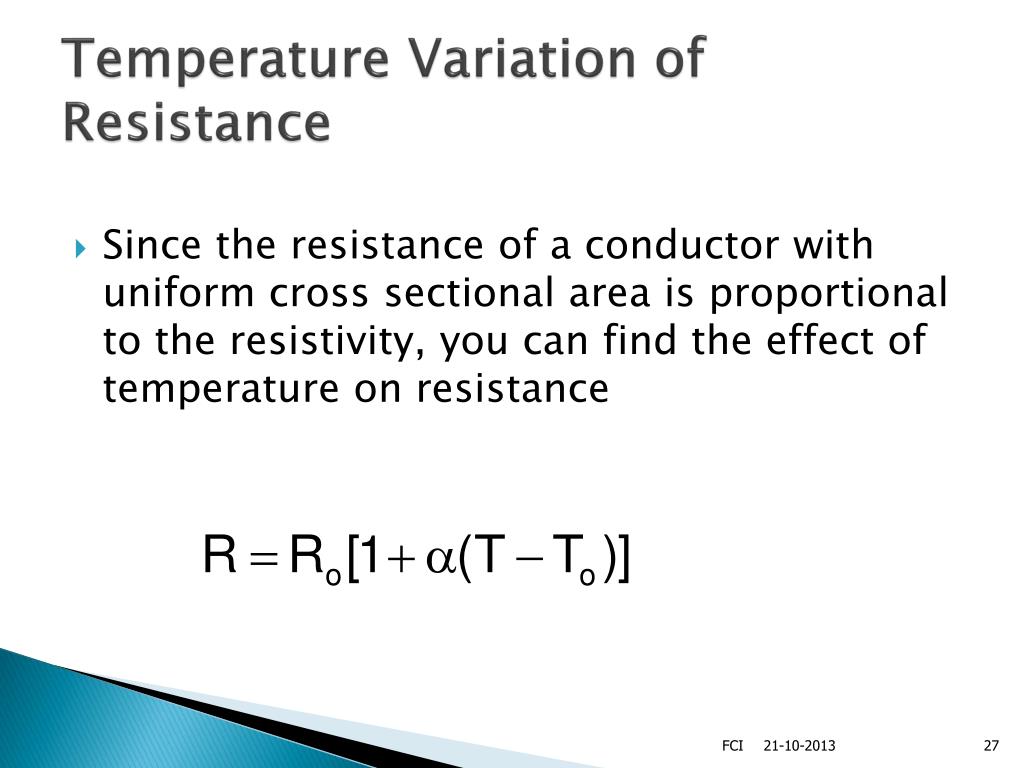 Temperature Variation of Resistance

Since the resistance of a conductor with uniform cross sectional area is proportional to the resistivity, you can find the effect of temperature on resistance

$R = R_o[1 + \alpha(T - T_o)]$

FCI 21-10-2013 27